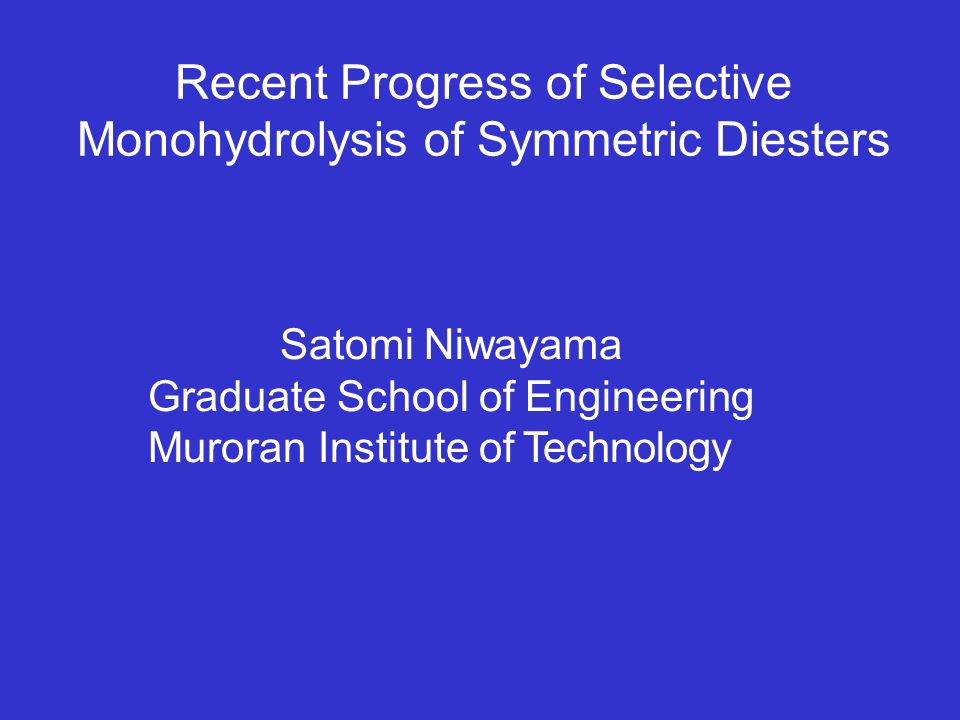 Recent Progress of Selective Monohydrolysis of Symmetric Diesters

Satomi Niwayama
Graduate School of Engineering
Muroran Institute of Technology